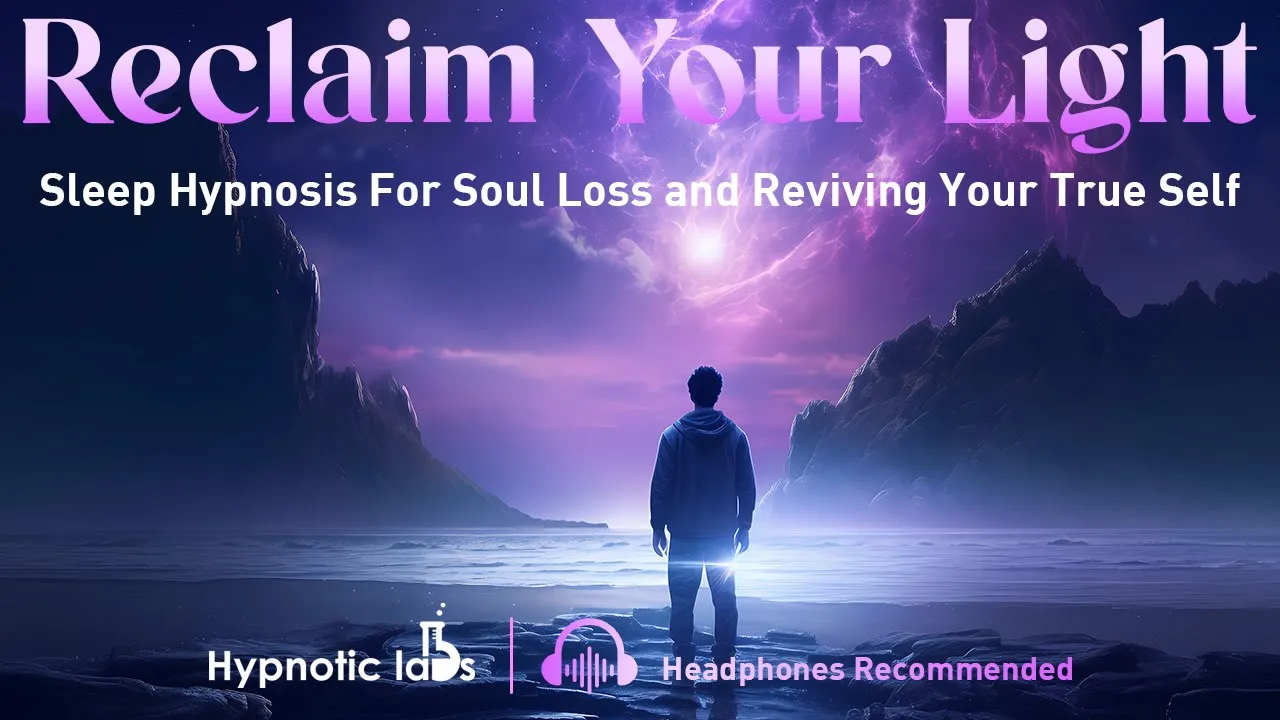 Reclaim Your Light

Sleep Hypnosis For Soul Loss and Reviving Your True Self

Hypnotic labs

Headphones Recommended